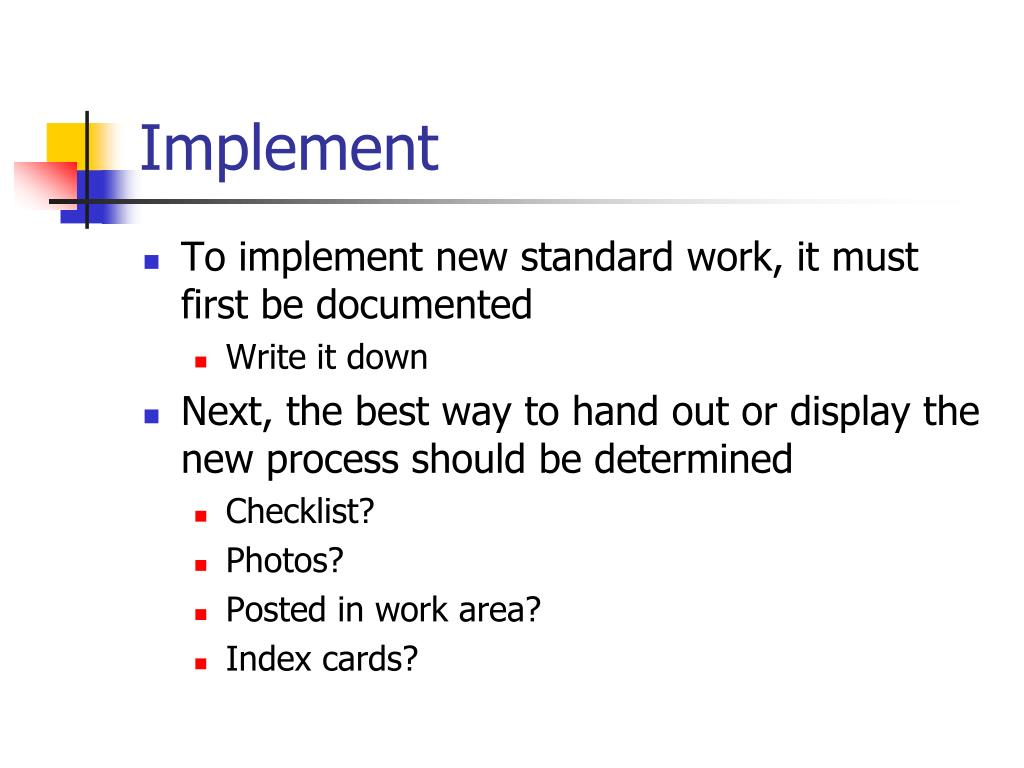 Implement

- To implement new standard work, it must first be documented
  - Write it down
- Next, the best way to hand out or display the new process should be determined
  - Checklist?
  - Photos?
  - Posted in work area?
  - Index cards?